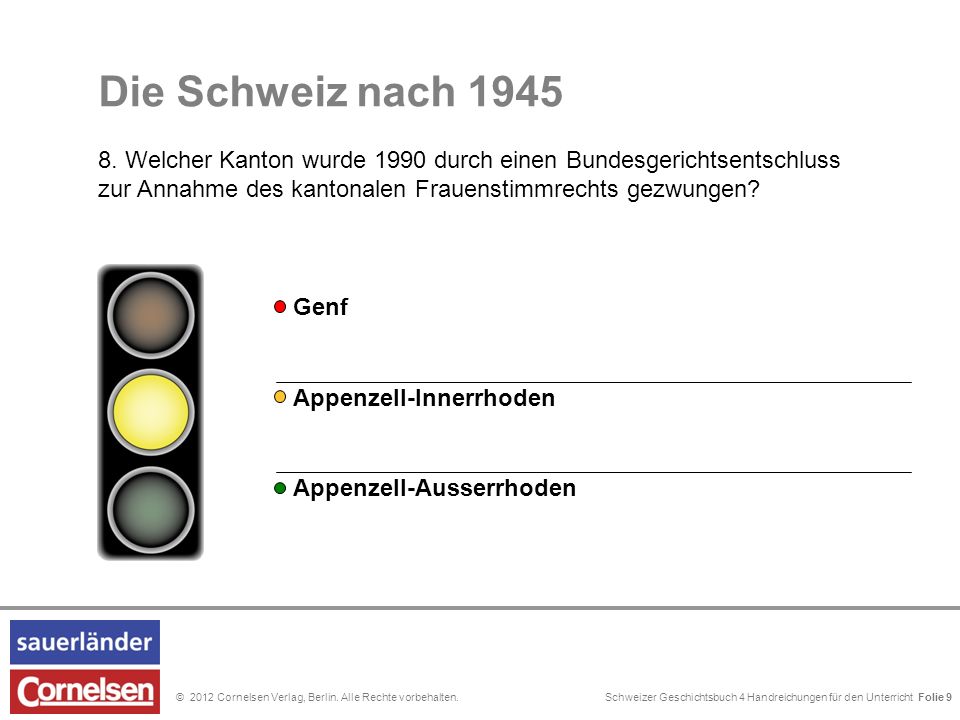 Die Schweiz nach 1945

8. Welcher Kanton wurde 1990 durch einen Bundesgerichtsentschluss zur Annahme des kantonalen Frauenstimmrechts gezwungen?

Genf

Appenzell-Innerrhoden

Appenzell-Ausserrhoden

sauerländer

Cornelsen

© 2012 Cornelsen Verlag, Berlin. Alle Rechte vorbehalten.

Schweizer Geschichtsbuch 4 Handreichungen für den Unterricht Folie 9